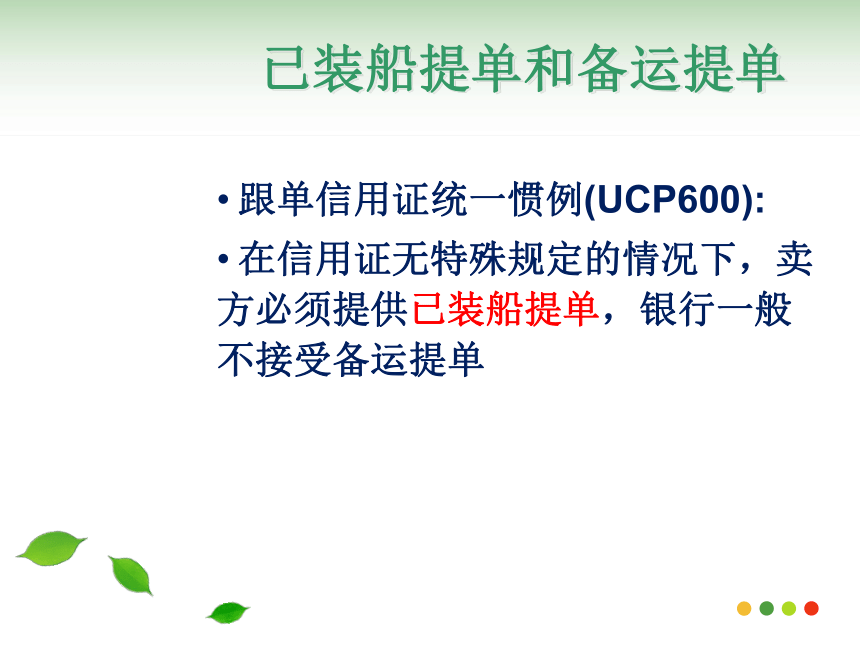 已装船提单和备运提单

• 跟单信用证统一惯例(UCP600):

• 在信用证无特殊规定的情况下，卖方必须提供已装船提单，银行一般不接受备运提单